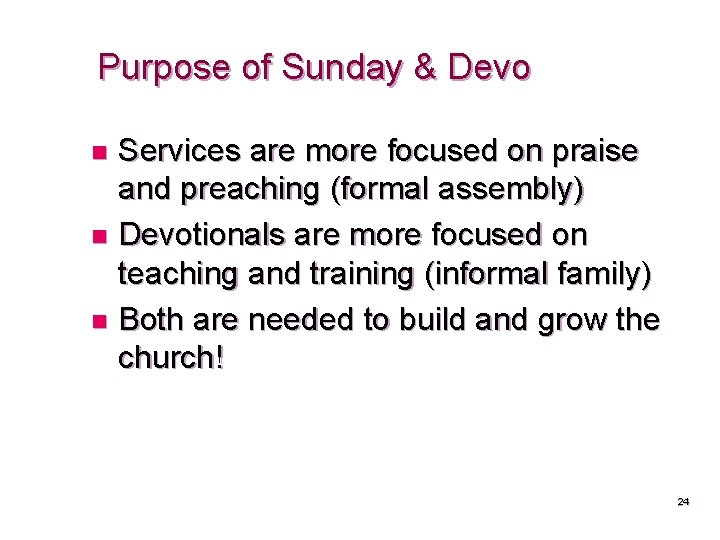 Purpose of Sunday & Devo

- Services are more focused on praise and preaching (formal assembly)
- Devotionals are more focused on teaching and training (informal family)
- Both are needed to build and grow the church!

24